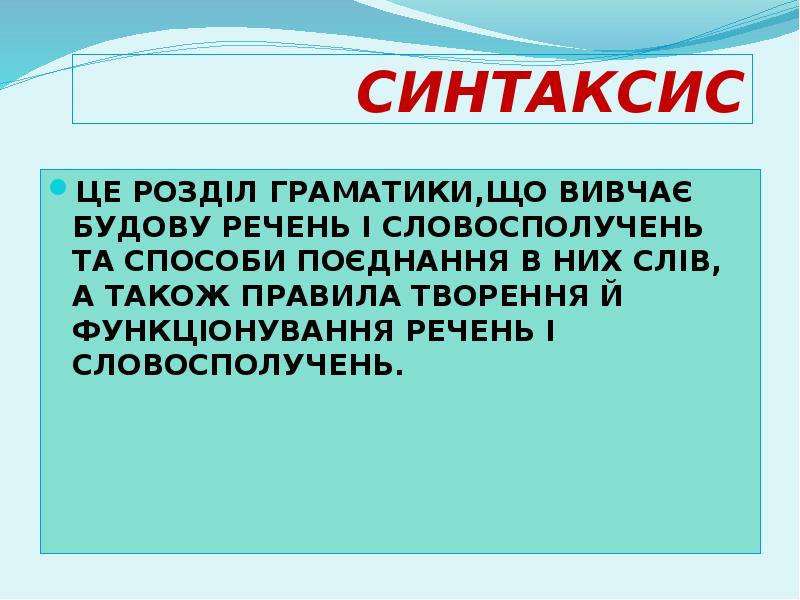 СИНТАКСИС

ЦЕ РОЗДІЛ ГРАМАТИКИ,ЩО ВИВЧАЄ БУДОВУ РЕЧЕНЬ І СЛОВОСПОЛУЧЕНЬ ТА СПОСОБИ ПОЄДНАННЯ В НИХ СЛІВ, А ТАКОЖ ПРАВИЛА ТВОРЕННЯ Й ФУНКЦІОНУВАННЯ РЕЧЕНЬ І СЛОВОСПОЛУЧЕНЬ.